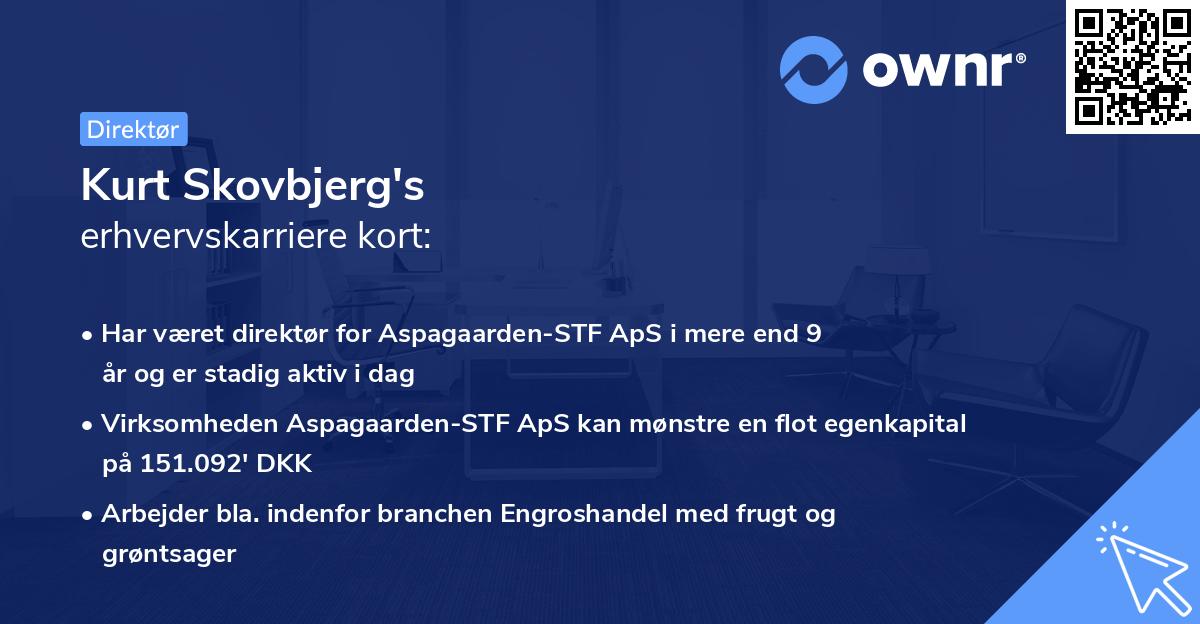 ownr®

Direktør

Kurt Skovbjerg's
erhvervskarriere kort:

• Har været direktør for Aspagaarden-STF ApS i mere end 9 år og er stadig aktiv i dag

• Virksomheden Aspagaarden-STF ApS kan mønstre en flot egenkapital på 151.092' DKK

• Arbejder bla. indenfor branchen Engroshandel med frugt og grøntsager